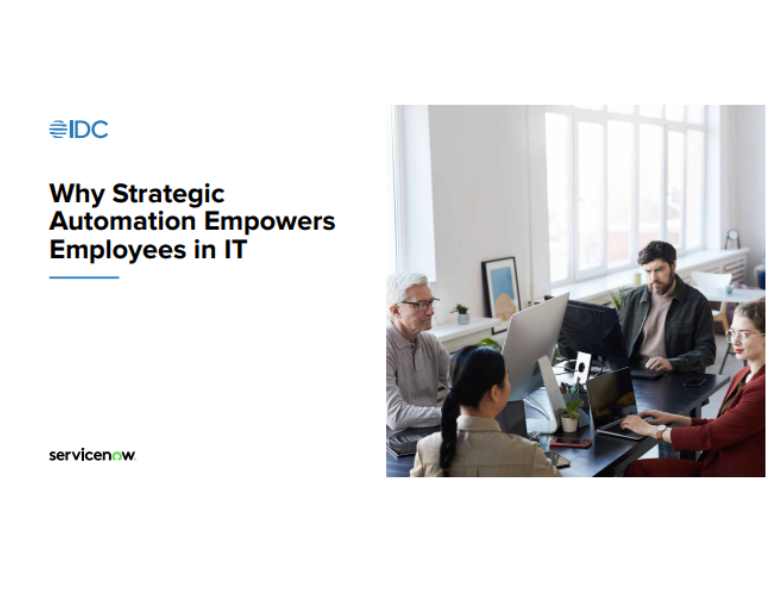 IDC

Why Strategic Automation Empowers Employees in IT

servicenow.